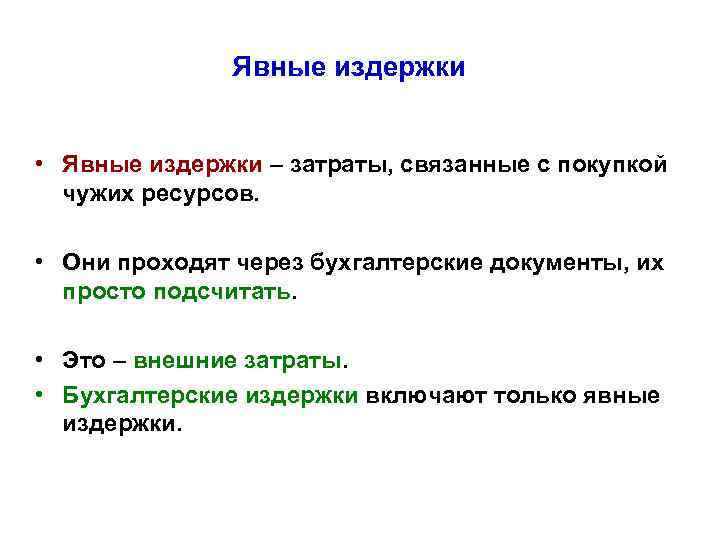 Явные издержки

• Явные издержки – затраты, связанные с покупкой чужих ресурсов.

• Они проходят через бухгалтерские документы, их просто подсчитать.

• Это – внешние затраты.

• Бухгалтерские издержки включают только явные издержки.